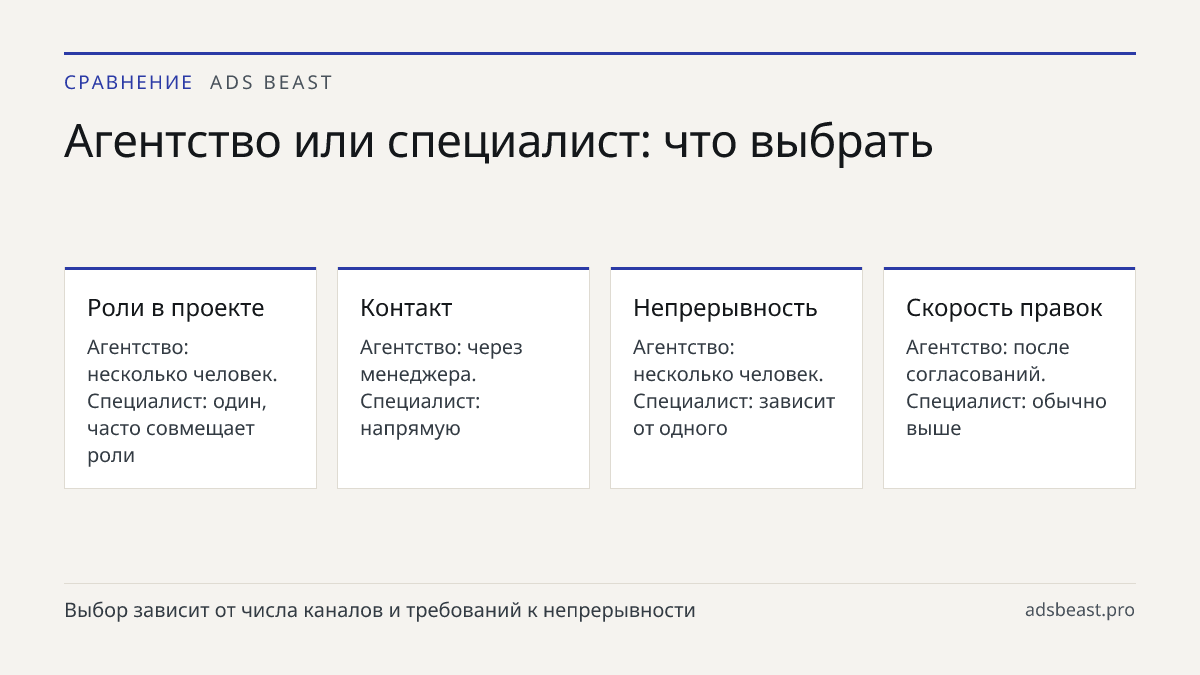 СРАВНЕНИЕ ADS BEAST

Агентство или специалист: что выбрать

Роли в проекте

Агентство: несколько человек. Специалист: один, часто совмещает роли

Контакт

Агентство: через менеджера. Специалист: напрямую

Непрерывность

Агентство: несколько человек. Специалист: зависит от одного

Скорость правок

Агентство: после согласований. Специалист: обычно выше

Выбор зависит от числа каналов и требований к непрерывности

adsbeast.pro